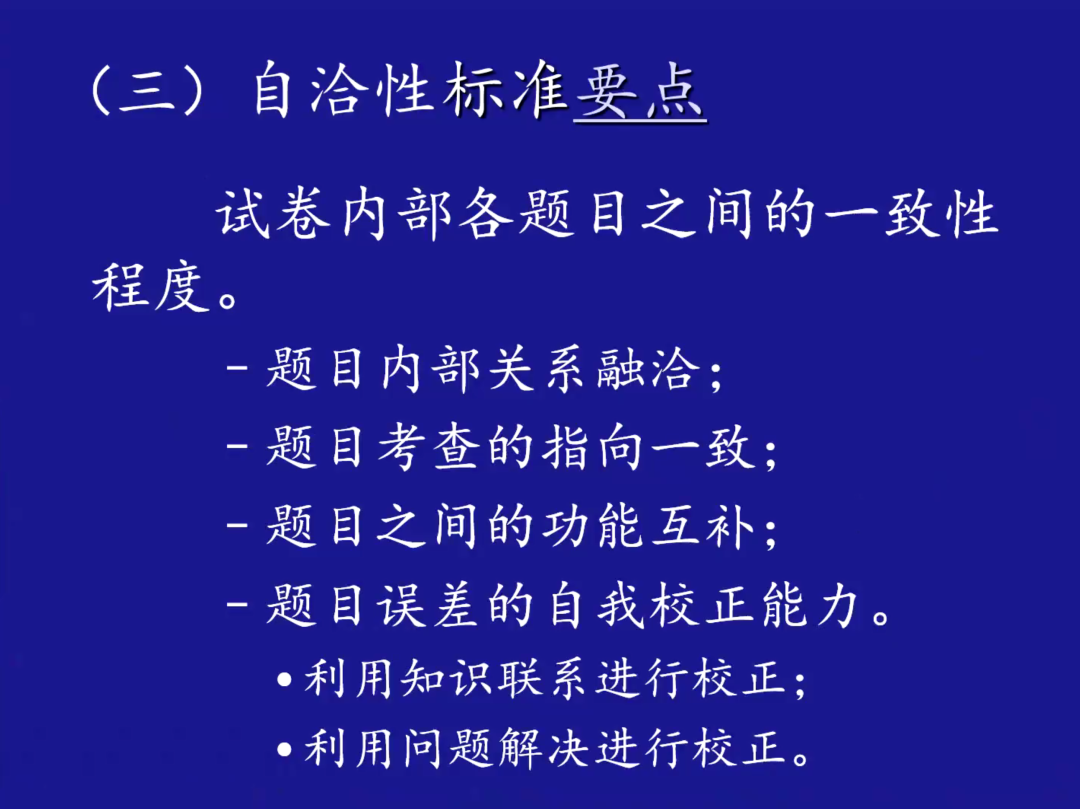 （三）自洽性标准要点

试卷内部各题目之间的一致性程度。

– 题目内部关系融洽；

– 题目考查的指向一致；

– 题目之间的功能互补；

– 题目误差的自我校正能力。

• 利用知识联系进行校正；

• 利用问题解决进行校正。